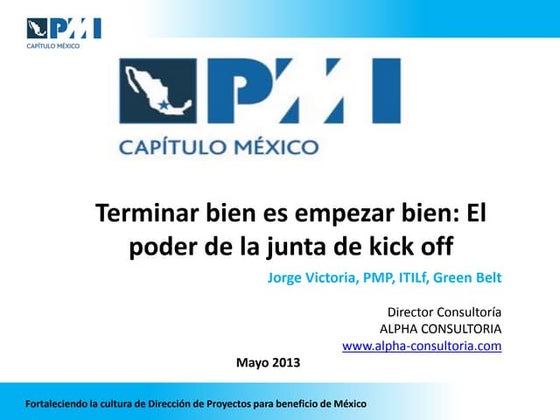 PMI
CAPÍTULO MÉXICO

PMI
CAPÍTULO MÉXICO

Terminar bien es empezar bien: El poder de la junta de kick off

Jorge Victoria, PMP, ITILf, Green Belt

Director Consultoría
ALPHA CONSULTORIA
www.alpha-consultoria.com

Mayo 2013

Fortaleciendo la cultura de Dirección de Proyectos para beneficio de México